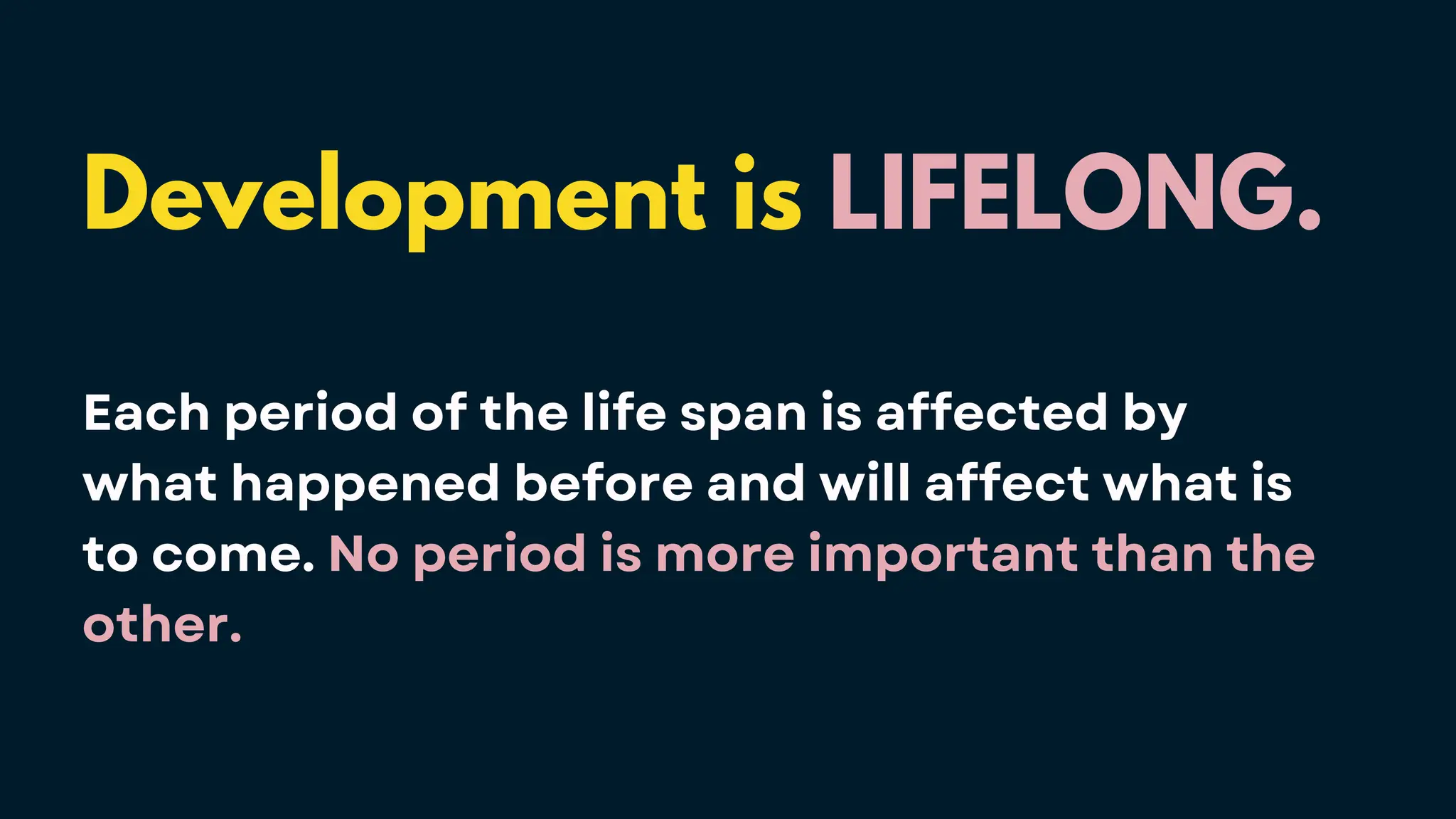 Development is LIFELONG.

Each period of the life span is affected by what happened before and will affect what is to come. No period is more important than the other.